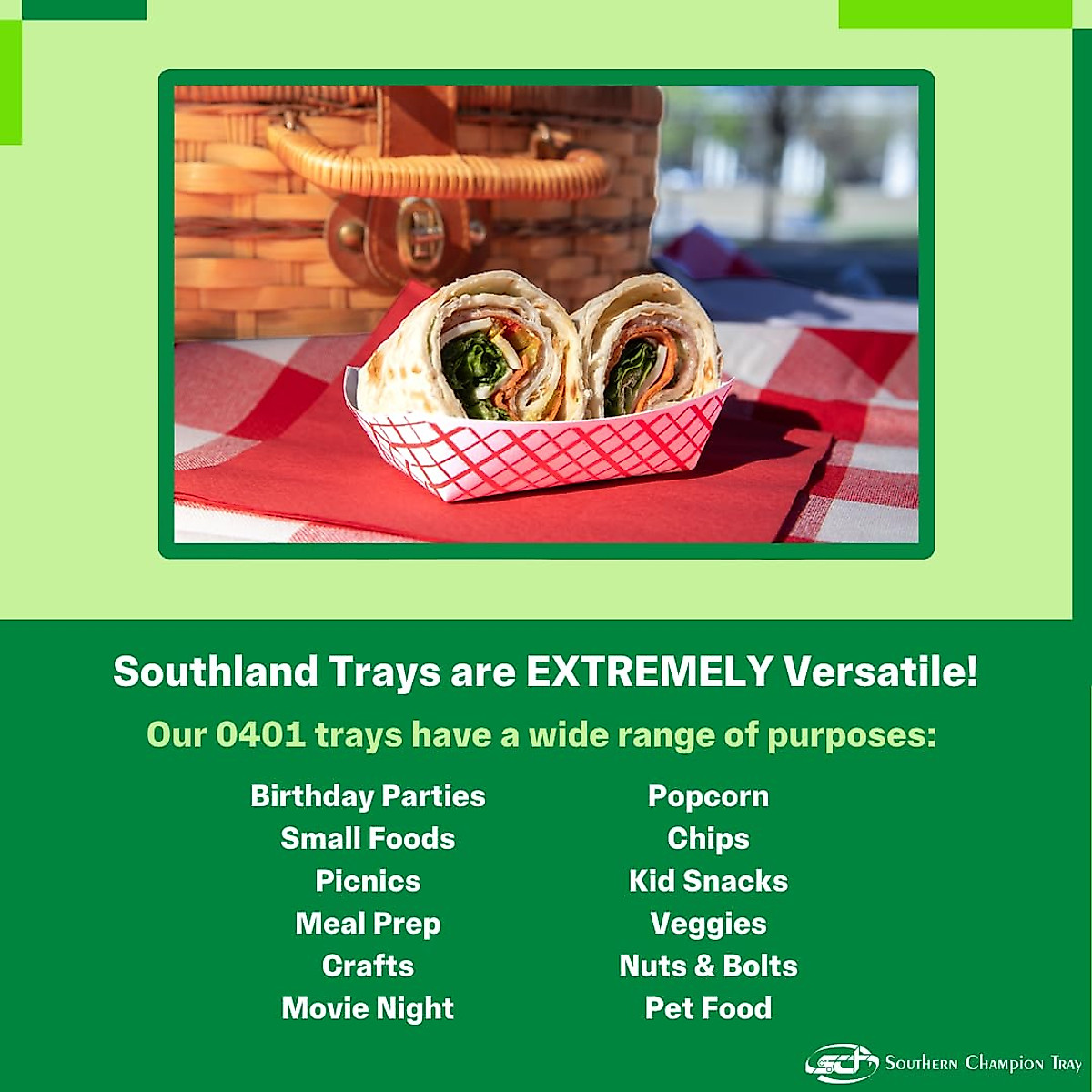 Southland Trays are EXTREMELY Versatile!

Our 0401 trays have a wide range of purposes:

Birthday Parties
Small Foods
Picnics
Meal Prep
Crafts
Movie Night

Popcorn
Chips
Kid Snacks
Veggies
Nuts & Bolts
Pet Food

SCT Southern Champion Tray